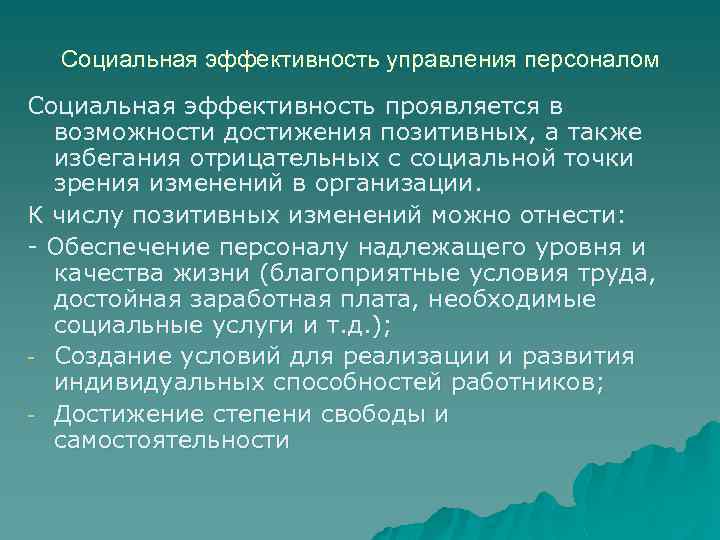 Социальная эффективность управления персоналом

Социальная эффективность проявляется в возможности достижения позитивных, а также избегания отрицательных с социальной точки зрения изменений в организации.

К числу позитивных изменений можно отнести:

- Обеспечение персоналу надлежащего уровня и качества жизни (благоприятные условия труда, достойная заработная плата, необходимые социальные услуги и т.д.);

- Создание условий для реализации и развития индивидуальных способностей работников;

- Достижение степени свободы и самостоятельности